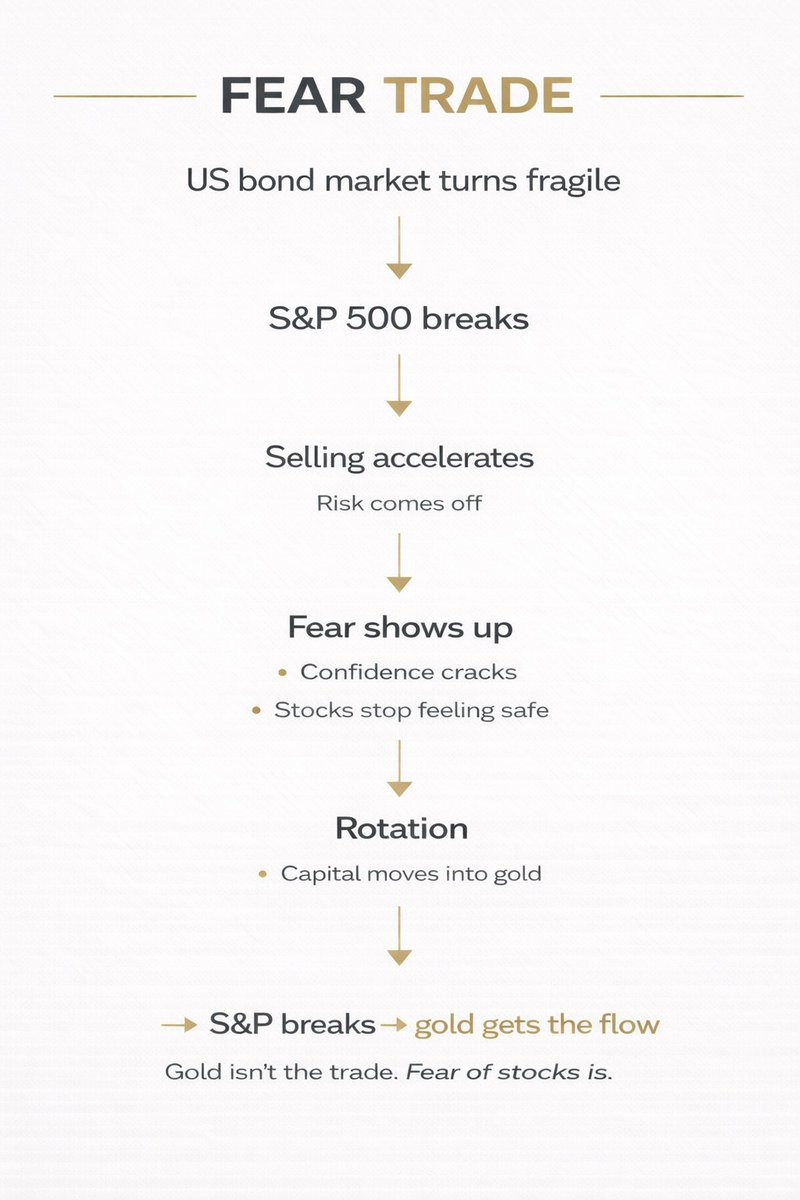 FEAR TRADE

US bond market turns fragile

S&P 500 breaks

Selling accelerates

Risk comes off

Fear shows up

• Confidence cracks
• Stocks stop feeling safe

Rotation

• Capital moves into gold

→ S&P breaks → gold gets the flow

Gold isn't the trade. Fear of stocks is.